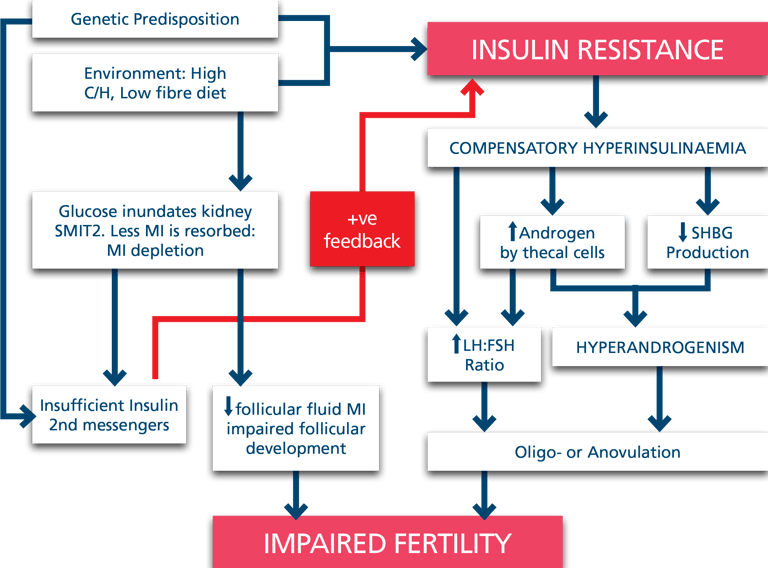 Genetic Predisposition

Environment: High C/H, Low fibre diet

INSULIN RESISTANCE

COMPENSATORY HYPERINSULINAEMIA

Glucose inundates kidney SMIT2. Less MI is resorbed: MI depletion

+ve feedback

↑Androgen by thecal cells

↓SHBG Production

↑LH:FSH Ratio

HYPERANDROGENISM

Insufficient Insulin 2nd messengers

↓follicular fluid MI impaired follicular development

Oligo- or Anovulation

IMPAIRED FERTILITY